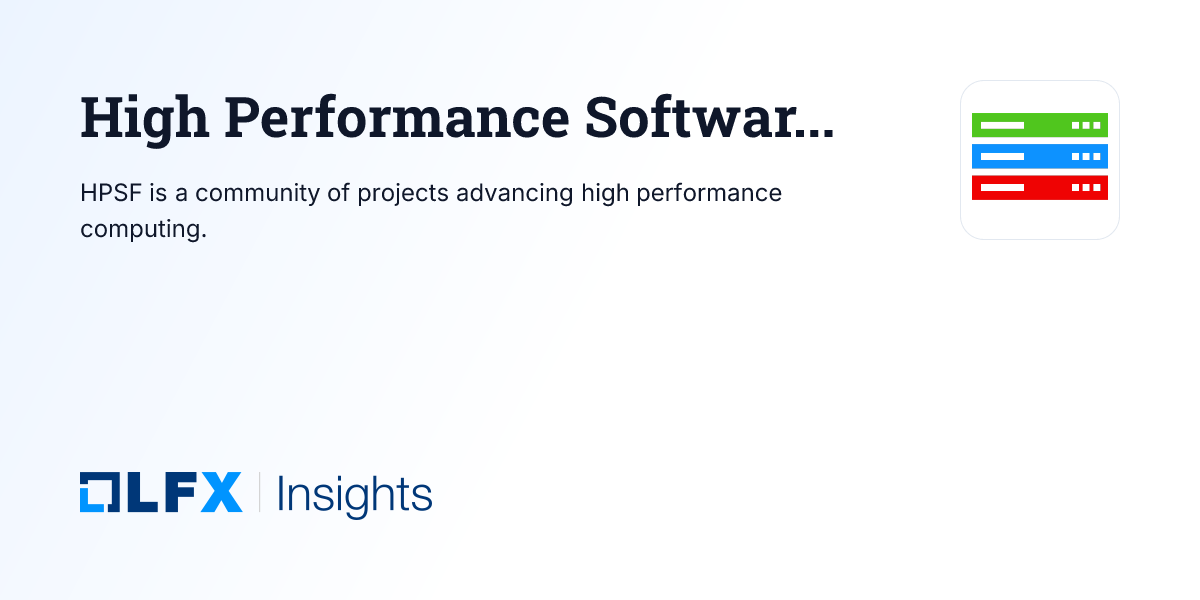 High Performance Softwar...

HPSF is a community of projects advancing high performance computing.

LFX | Insights